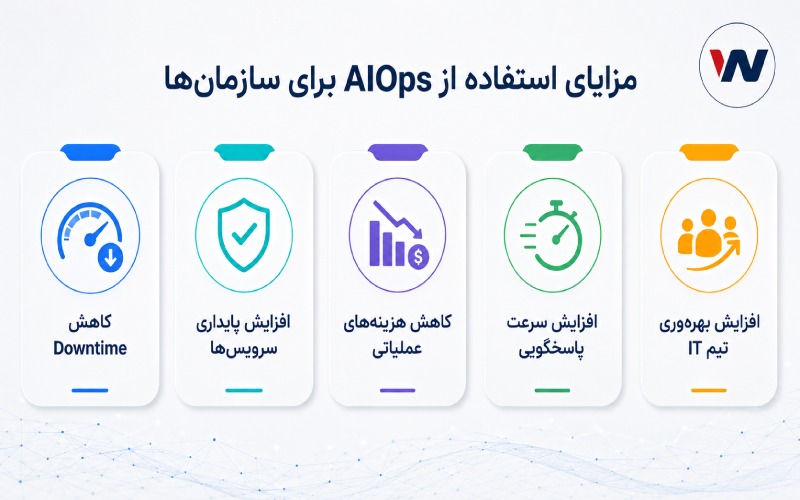 مزایای استفاده از AIOps برای سازمان‌ها

افزایش بهره‌وری تیم IT

افزایش سرعت پاسخگویی

کاهش هزینه‌های عملیاتی

افزایش پایداری سرویس‌ها

کاهش Downtime